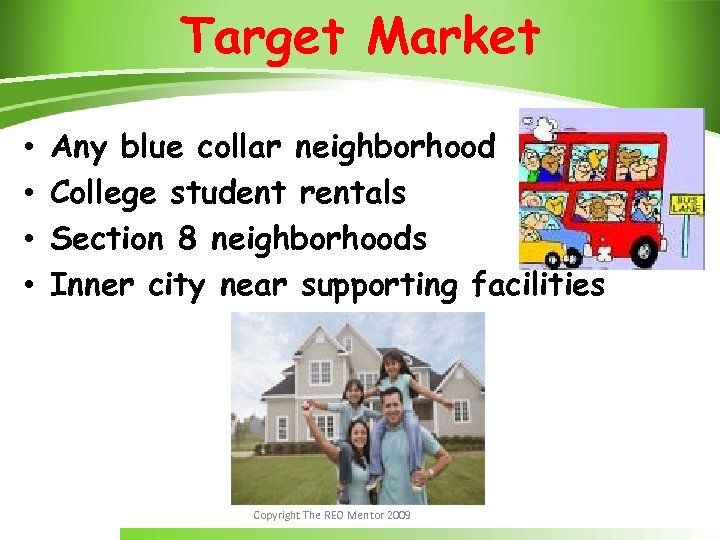 Target Market

• Any blue collar neighborhood
• College student rentals
• Section 8 neighborhoods
• Inner city near supporting facilities

BUS LANE

Copyright The REO Mentor 2009